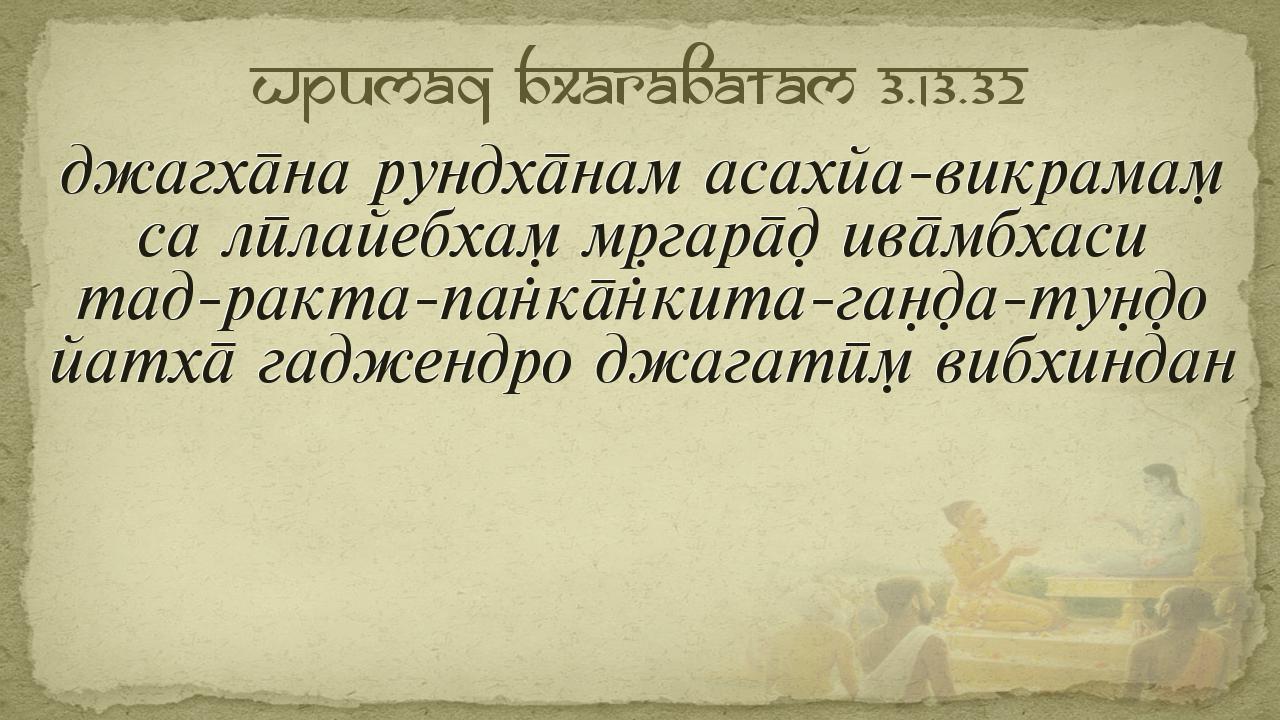 Шримад Бхагаватам 3.13.32

джагха̄на рундха̄нам асахйа-викрамам̣
са лӣлайебхам̣ мр̣гара̄д̣ ива̄мбхаси
тад-ракта-пан̇ка̄н̇кита-ган̣д̣а-тун̣д̣о
йатха̄ гаджендро джагатӣм̣ вибхиндан